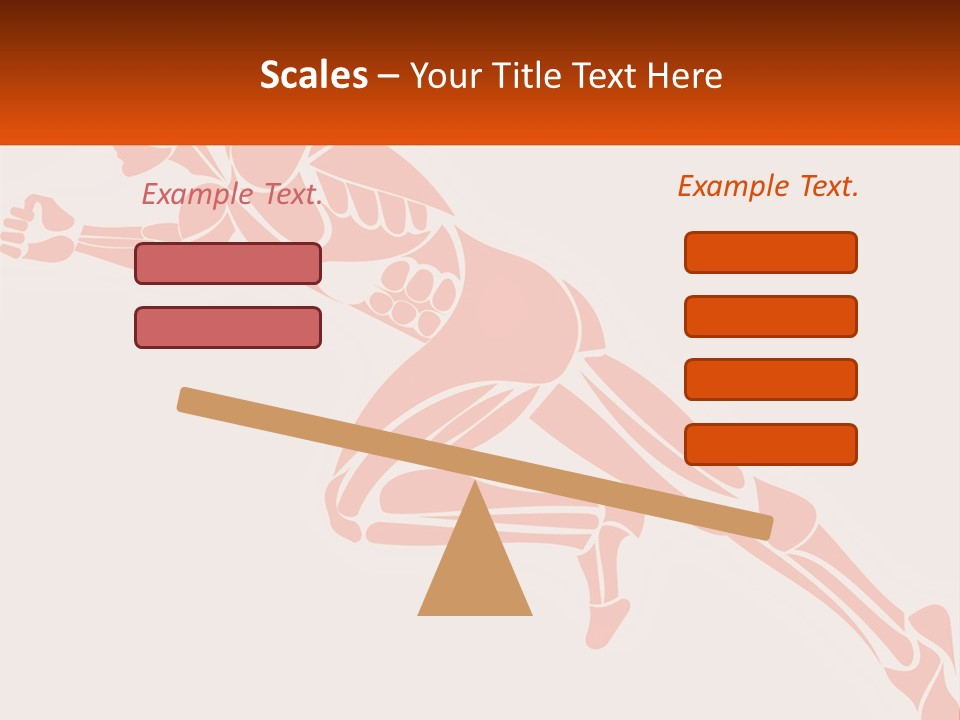 Scales – Your Title Text Here

Example Text.

Example Text.